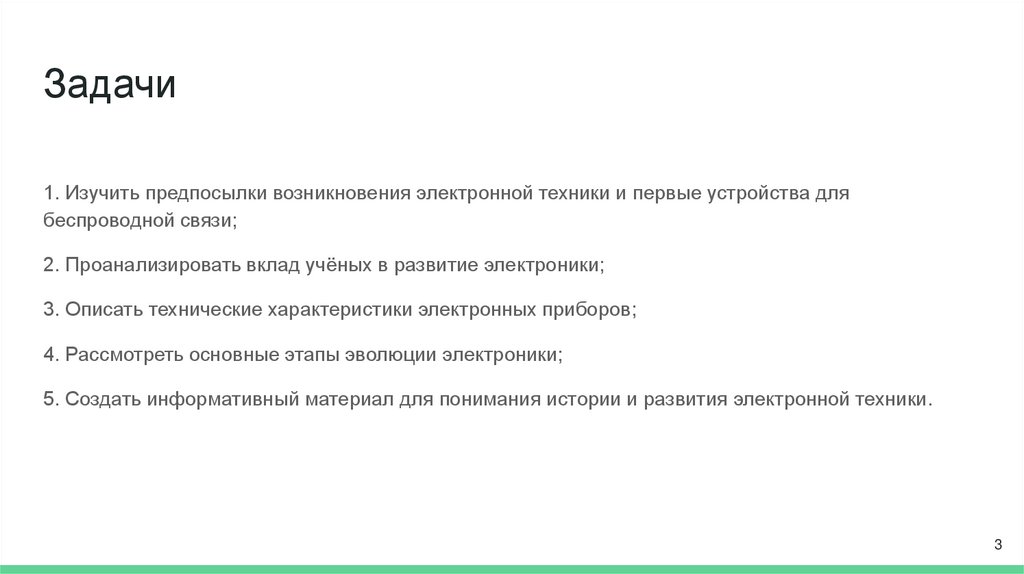 Задачи

1. Изучить предпосылки возникновения электронной техники и первые устройства для беспроводной связи;

2. Проанализировать вклад учёных в развитие электроники;

3. Описать технические характеристики электронных приборов;

4. Рассмотреть основные этапы эволюции электроники;

5. Создать информативный материал для понимания истории и развития электронной техники.

3